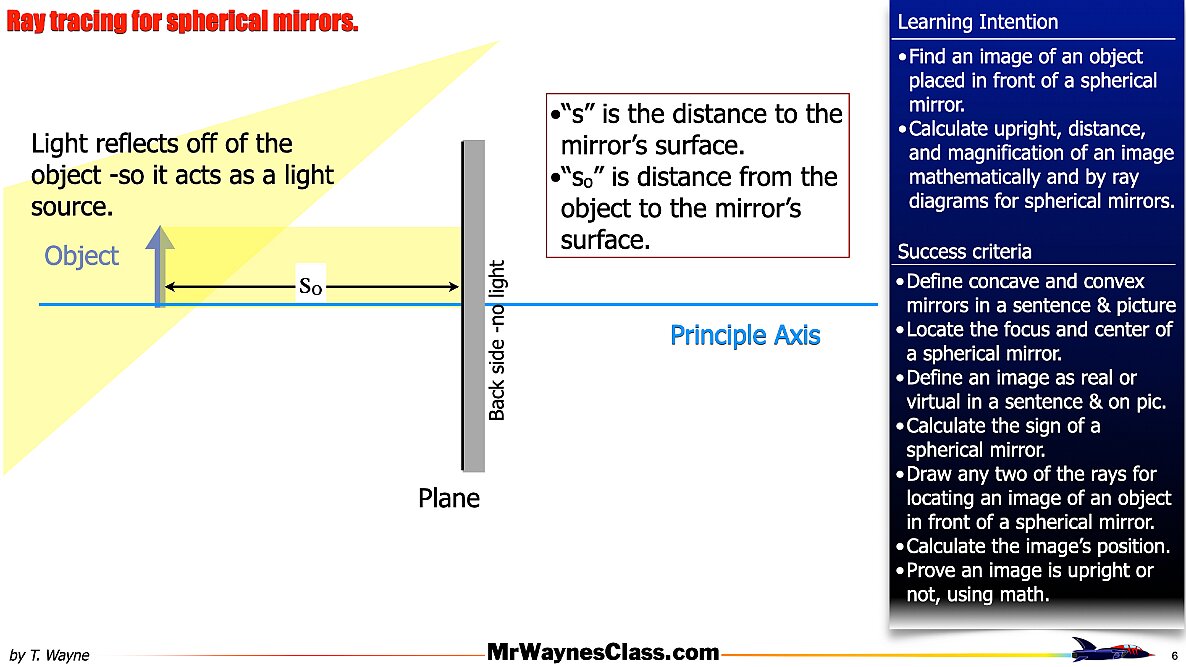 Ray tracing for spherical mirrors.

Light reflects off of the object -so it acts as a light source.

Object

$s_o$

Back side -no light

Plane

Principle Axis

•"s" is the distance to the mirror's surface.
•"$s_o$" is distance from the object to the mirror's surface.

Learning Intention

•Find an image of an object placed in front of a spherical mirror.
•Calculate upright, distance, and magnification of an image mathematically and by ray diagrams for spherical mirrors.

Success criteria

•Define concave and convex mirrors in a sentence & picture
•Locate the focus and center of a spherical mirror.
•Define an image as real or virtual in a sentence & on pic.
•Calculate the sign of a spherical mirror.
•Draw any two of the rays for locating an image of an object in front of a spherical mirror.
•Calculate the image's position.
•Prove an image is upright or not, using math.

by T. Wayne

MrWaynesClass.com

6